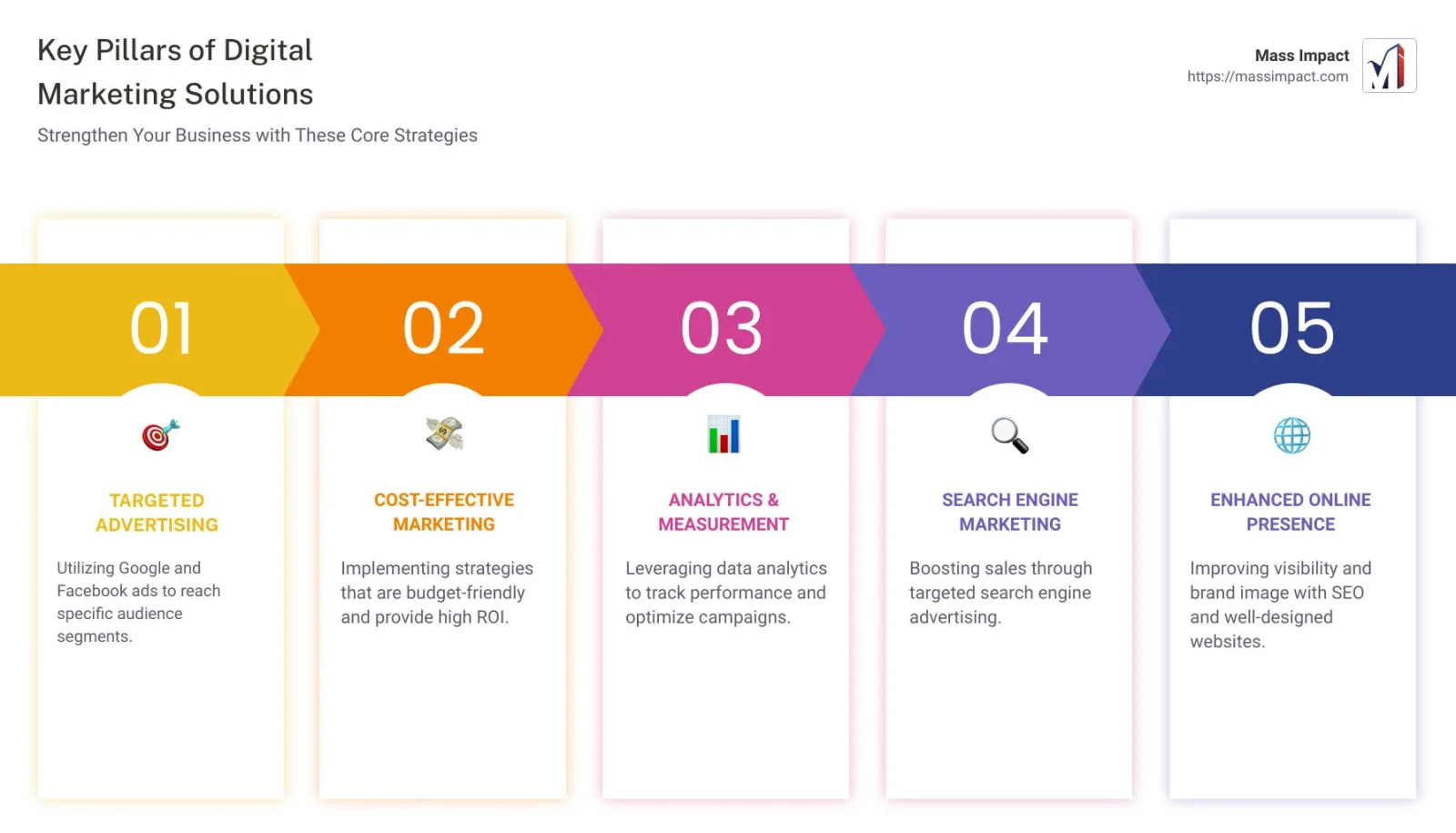 Key Pillars of Digital Marketing Solutions

Strengthen Your Business with These Core Strategies

Mass Impact
https://massimpact.com

01

TARGETED ADVERTISING

Utilizing Google and Facebook ads to reach specific audience segments.

02

COST-EFFECTIVE MARKETING

Implementing strategies that are budget-friendly and provide high ROI.

03

ANALYTICS & MEASUREMENT

Leveraging data analytics to track performance and optimize campaigns.

04

SEARCH ENGINE MARKETING

Boosting sales through targeted search engine advertising.

05

ENHANCED ONLINE PRESENCE

Improving visibility and brand image with SEO and well-designed websites.